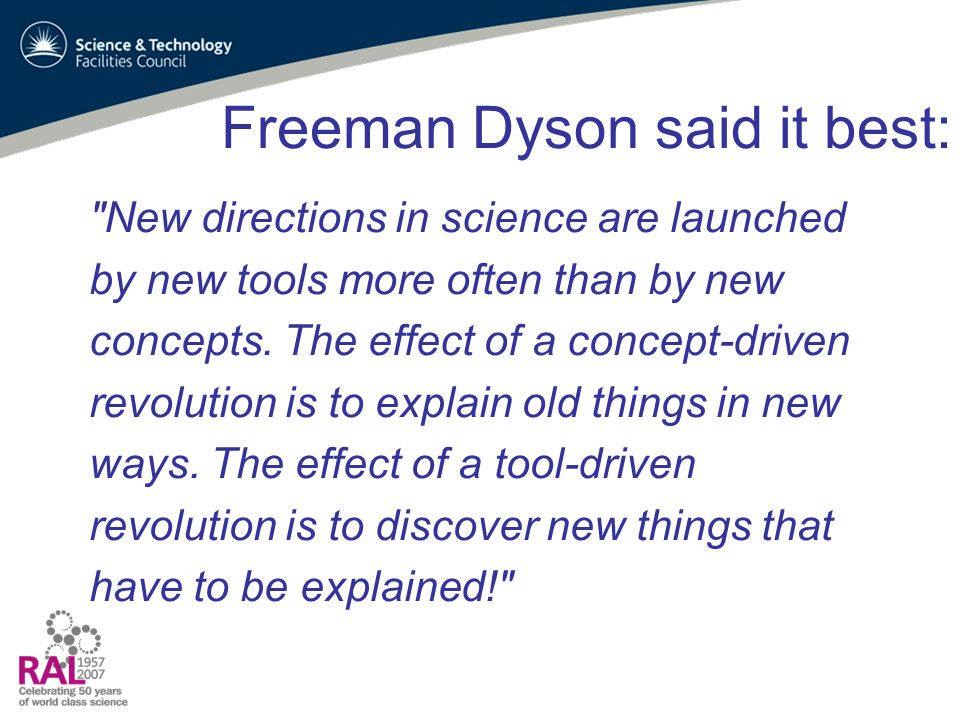 Science & Technology
Facilities Council

Freeman Dyson said it best:

"New directions in science are launched by new tools more often than by new concepts. The effect of a concept-driven revolution is to explain old things in new ways. The effect of a tool-driven revolution is to discover new things that have to be explained!"

RAL 1957 2007
Celebrating 50 years of world class science